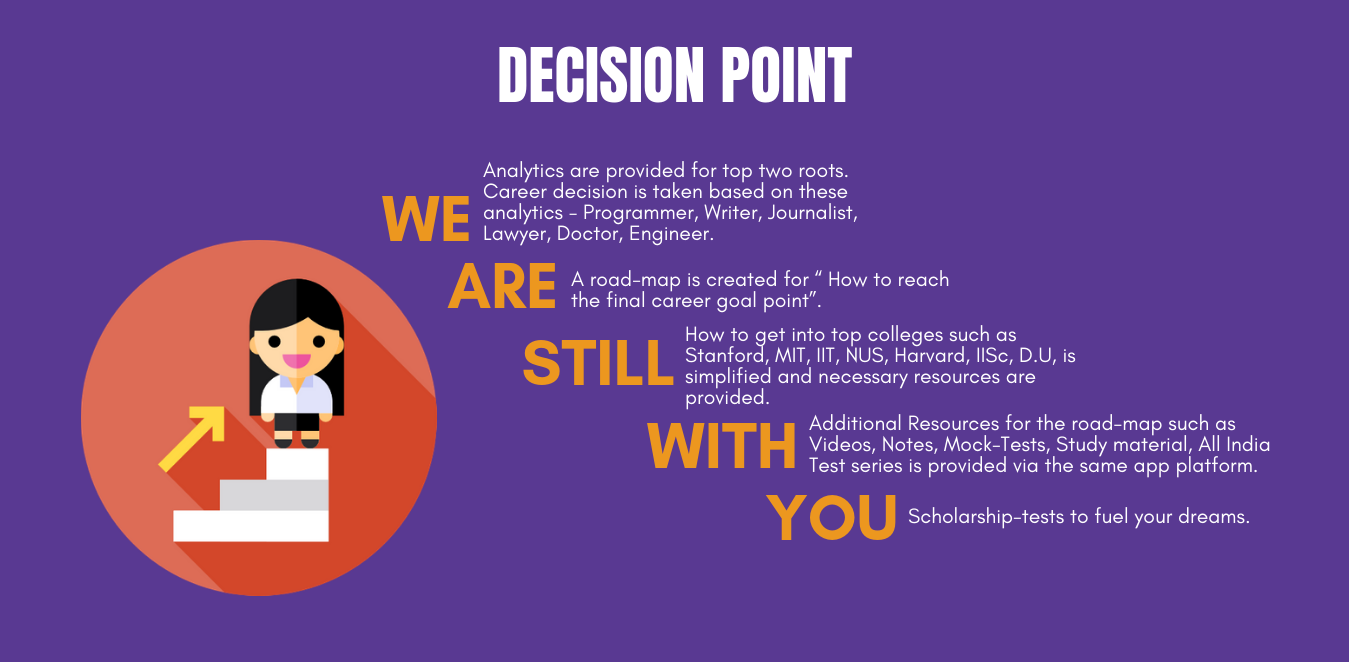 DECISION POINT

WE

Analytics are provided for top two roots. Career decision is taken based on these analytics - Programmer, Writer, Journalist, Lawyer, Doctor, Engineer.

ARE

A road-map is created for " How to reach the final career goal point".

STILL

How to get into top colleges such as Stanford, MIT, IIT, NUS, Harvard, IISc, D.U, is simplified and necessary resources are provided.

WITH

Additional Resources for the road-map such as Videos, Notes, Mock-Tests, Study material, All India Test series is provided via the same app platform.

YOU

Scholarship-tests to fuel your dreams.